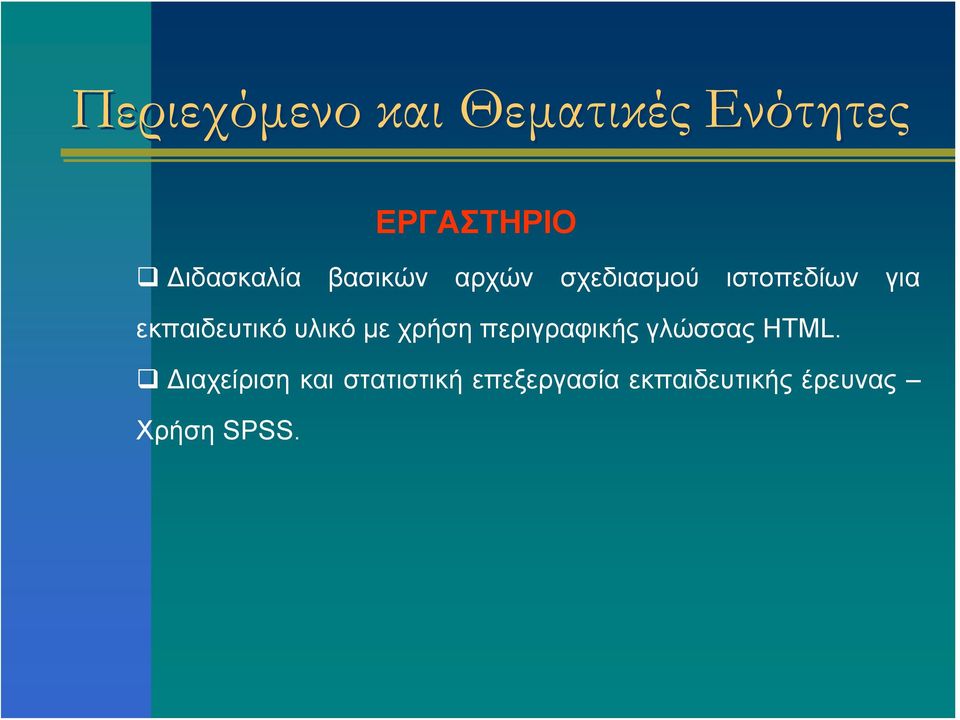 Περιεχόμενο και Θεματικές Ενότητες

ΕΡΓΑΣΤΗΡΙΟ

❑ Διδασκαλία βασικών αρχών σχεδιασμού ιστοπεδίων για εκπαιδευτικό υλικό με χρήση περιγραφικής γλώσσας HTML.

❑ Διαχείριση και στατιστική επεξεργασία εκπαιδευτικής έρευνας – Χρήση SPSS.